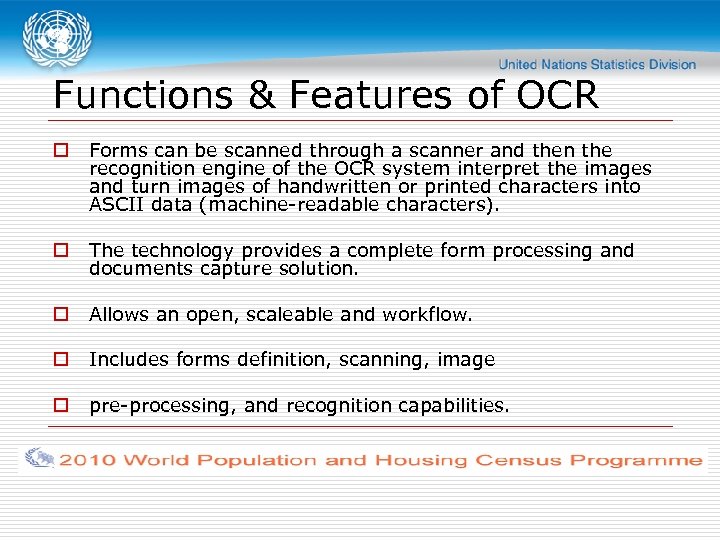 United Nations Statistics Division

Functions & Features of OCR

Forms can be scanned through a scanner and then the recognition engine of the OCR system interpret the images and turn images of handwritten or printed characters into ASCII data (machine-readable characters).

The technology provides a complete form processing and documents capture solution.

Allows an open, scaleable and workflow.

Includes forms definition, scanning, image

pre-processing, and recognition capabilities.

2010 World Population and Housing Census Programme